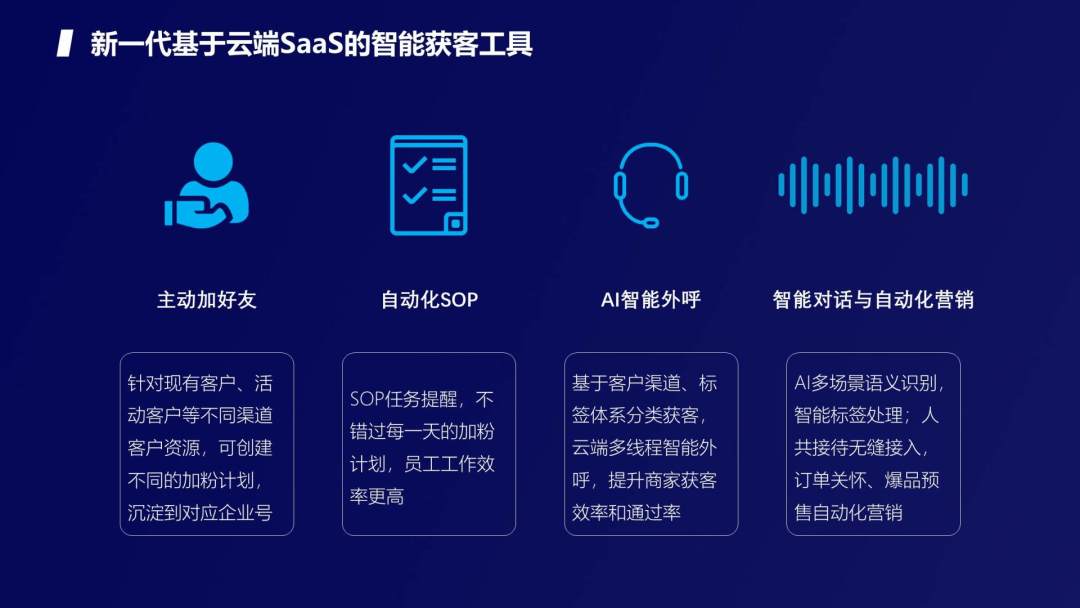 新一代基于云端SaaS的智能获客工具

主动加好友

针对现有客户、活动客户等不同渠道客户资源，可创建不同的加粉计划，沉淀到对应企业号

自动化SOP

SOP任务提醒，不错过每一天的加粉计划，员工工作效率更高

AI智能外呼

基于客户渠道、标签体系分类获客，云端多线程智能外呼，提升商家获客效率和通过率

智能对话与自动化营销

AI多场景语义识别，智能标签处理；人共接待无缝接入，订单关怀、爆品预售自动化营销